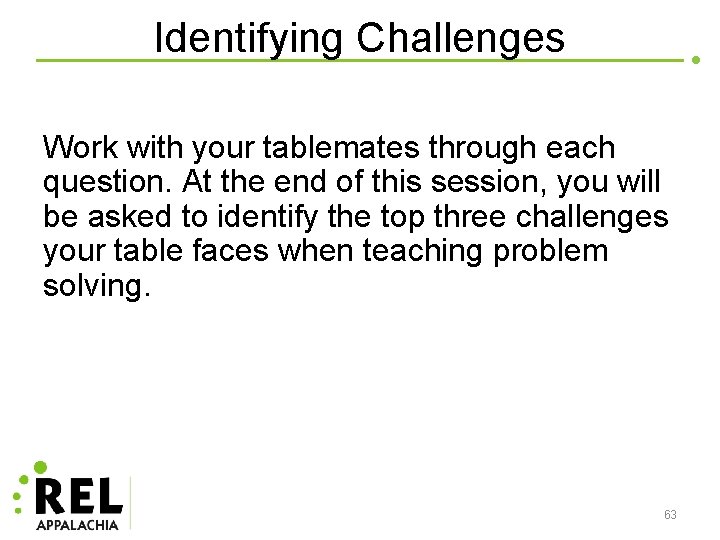 Identifying Challenges

Work with your tablemates through each question. At the end of this session, you will be asked to identify the top three challenges your table faces when teaching problem solving.

REL
APPALACHIA

63